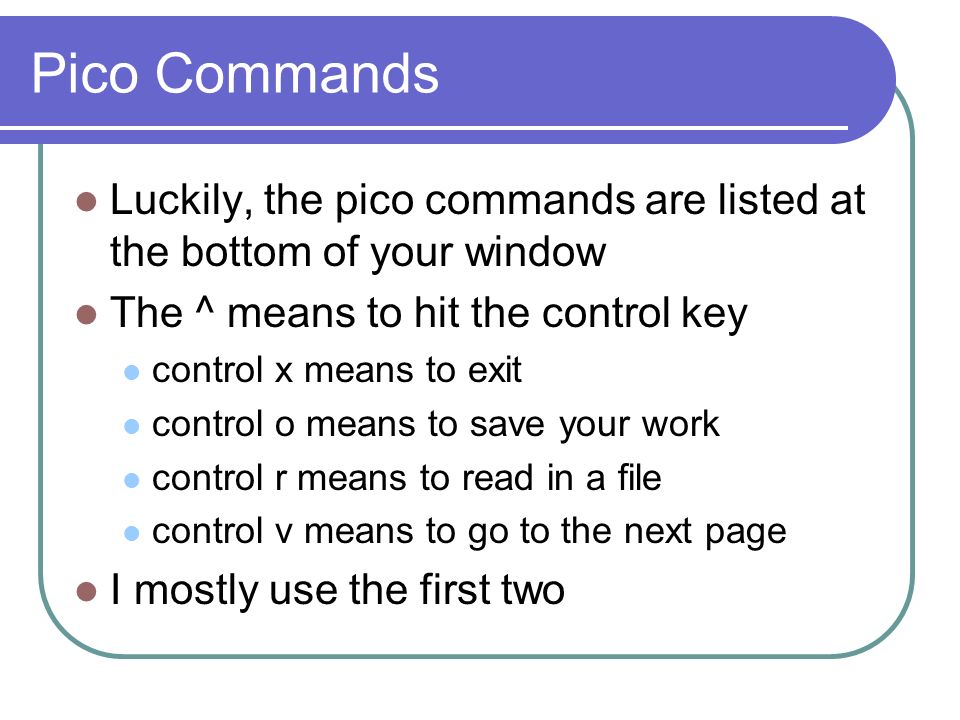 Pico Commands

- Luckily, the pico commands are listed at the bottom of your window
- The ^ means to hit the control key
  - control x means to exit
  - control o means to save your work
  - control r means to read in a file
  - control v means to go to the next page
- I mostly use the first two